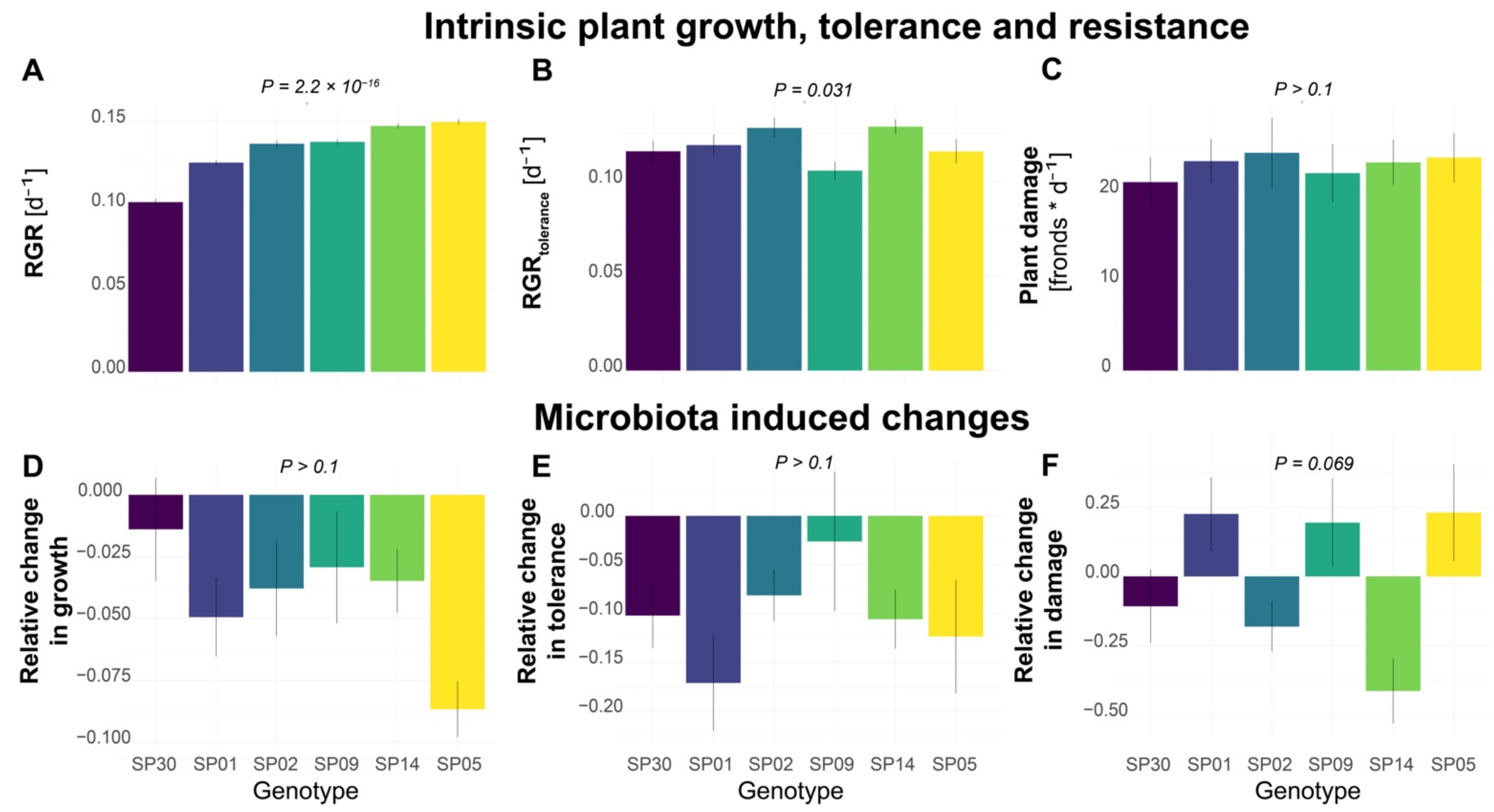 Intrinsic plant growth, tolerance and resistance

A

$P = 2.2 \times 10^{-16}$

RGR [$d^{-1}$]

0.15
0.10
0.05
0.00

B

$P = 0.031$

$RGR_{tolerance}$ [$d^{-1}$]

0.10
0.05
0.00

C

$P > 0.1$

Plant damage [fronds * $d^{-1}$]

20
10
0

Microbiota induced changes

D

$P > 0.1$

Relative change in growth

0.000
−0.025
−0.050
−0.075
−0.100

SP30 SP01 SP02 SP09 SP14 SP05
Genotype

E

$P > 0.1$

Relative change in tolerance

0.00
−0.05
−0.10
−0.15
−0.20

SP30 SP01 SP02 SP09 SP14 SP05
Genotype

F

$P = 0.069$

Relative change in damage

0.25
0.00
−0.25
−0.50

SP30 SP01 SP02 SP09 SP14 SP05
Genotype